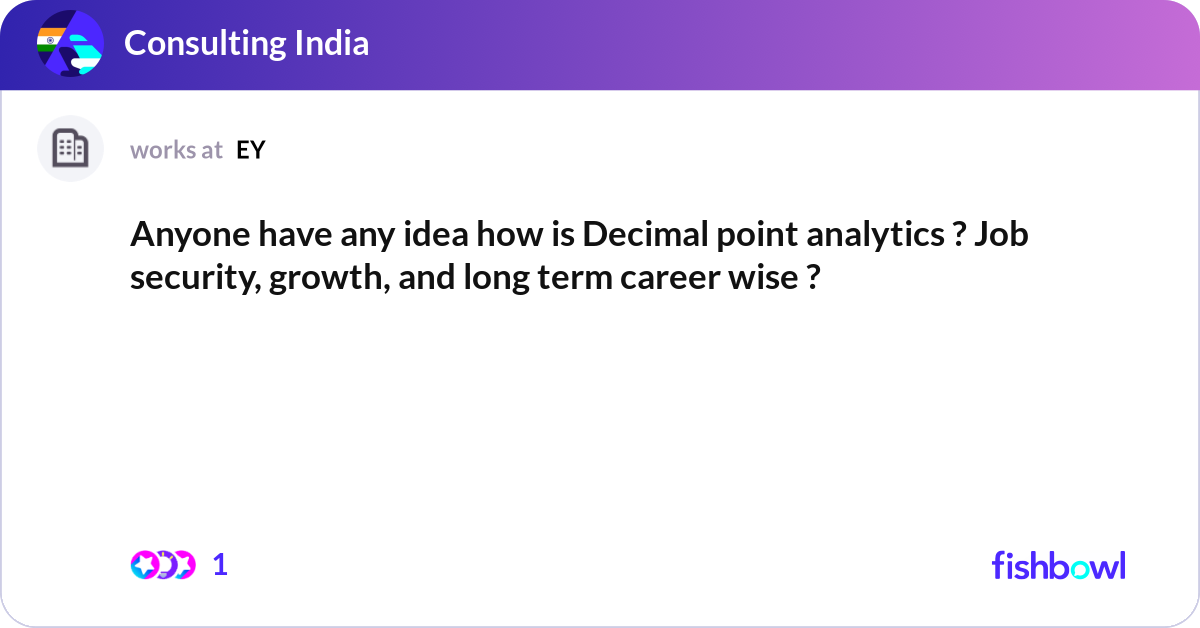 Consulting India

works at EY

Anyone have any idea how is Decimal point analytics ? Job security, growth, and long term career wise ?

1

fishbowl